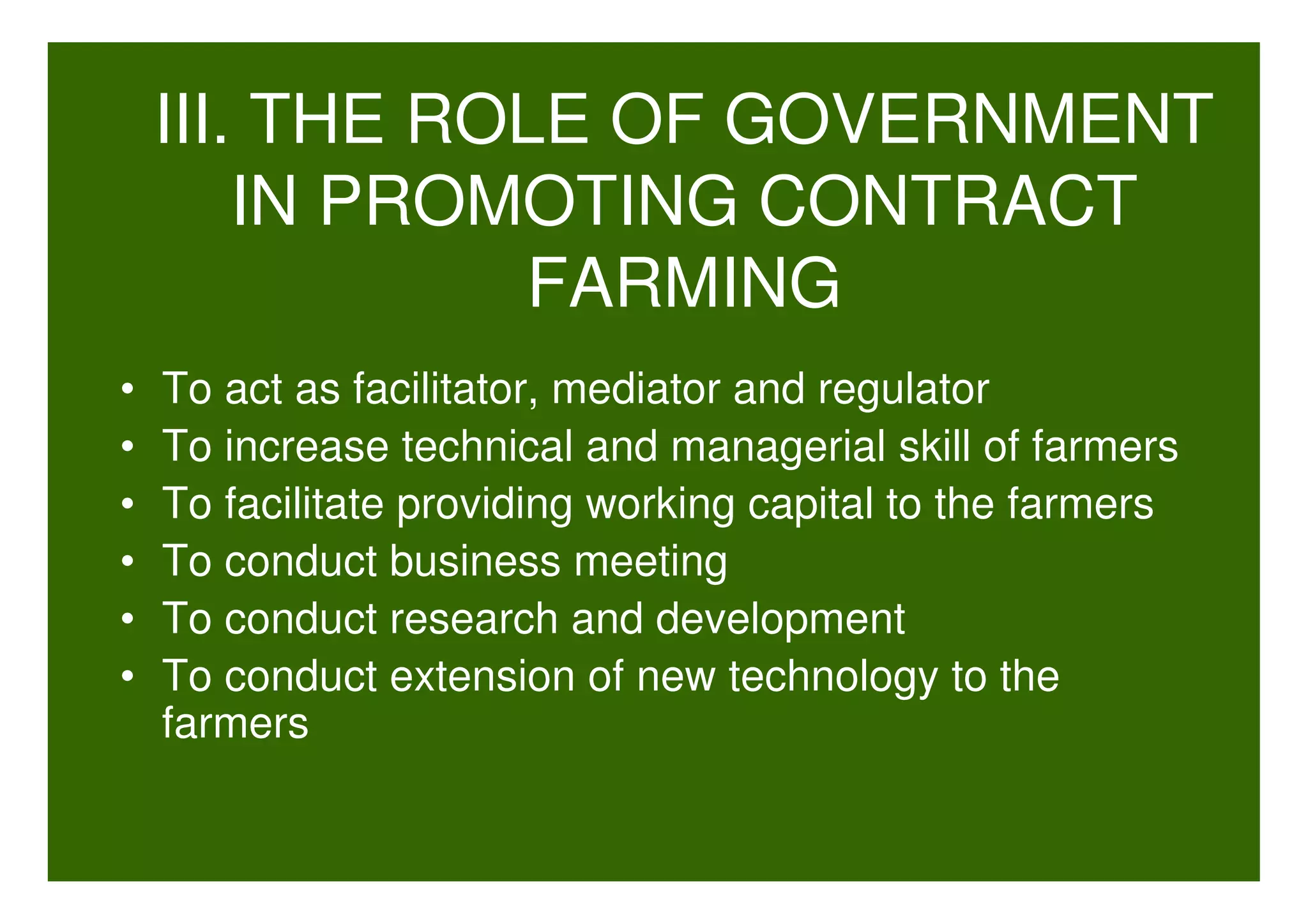 III. THE ROLE OF GOVERNMENT IN PROMOTING CONTRACT FARMING

• To act as facilitator, mediator and regulator
• To increase technical and managerial skill of farmers
• To facilitate providing working capital to the farmers
• To conduct business meeting
• To conduct research and development
• To conduct extension of new technology to the farmers